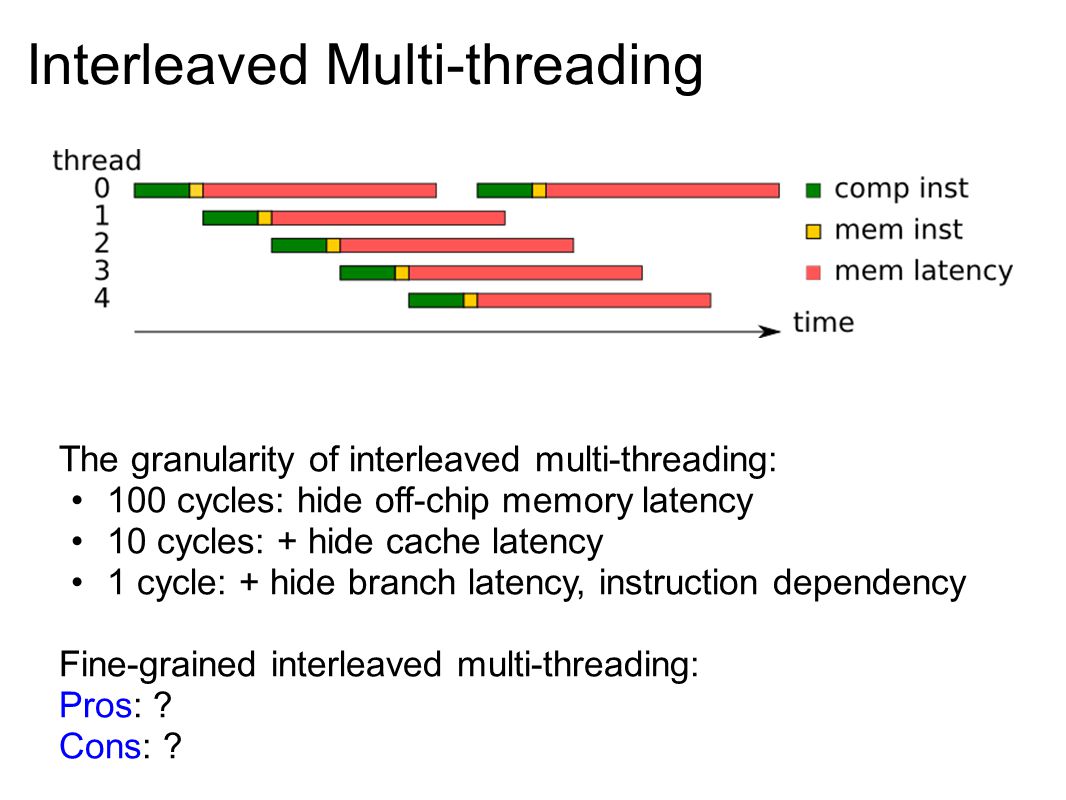 Interleaved Multi-threading

thread
0
1
2
3
4

comp inst
mem inst
mem latency

time

The granularity of interleaved multi-threading:
• 100 cycles: hide off-chip memory latency
• 10 cycles: + hide cache latency
• 1 cycle: + hide branch latency, instruction dependency

Fine-grained interleaved multi-threading:
Pros: ?
Cons: ?